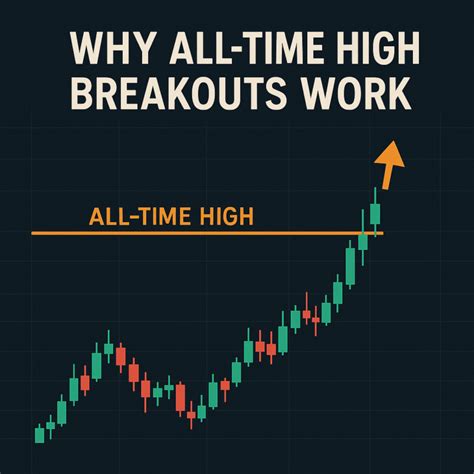 WHY ALL-TIME HIGH BREAKOUTS WORK

ALL-TIME HIGH